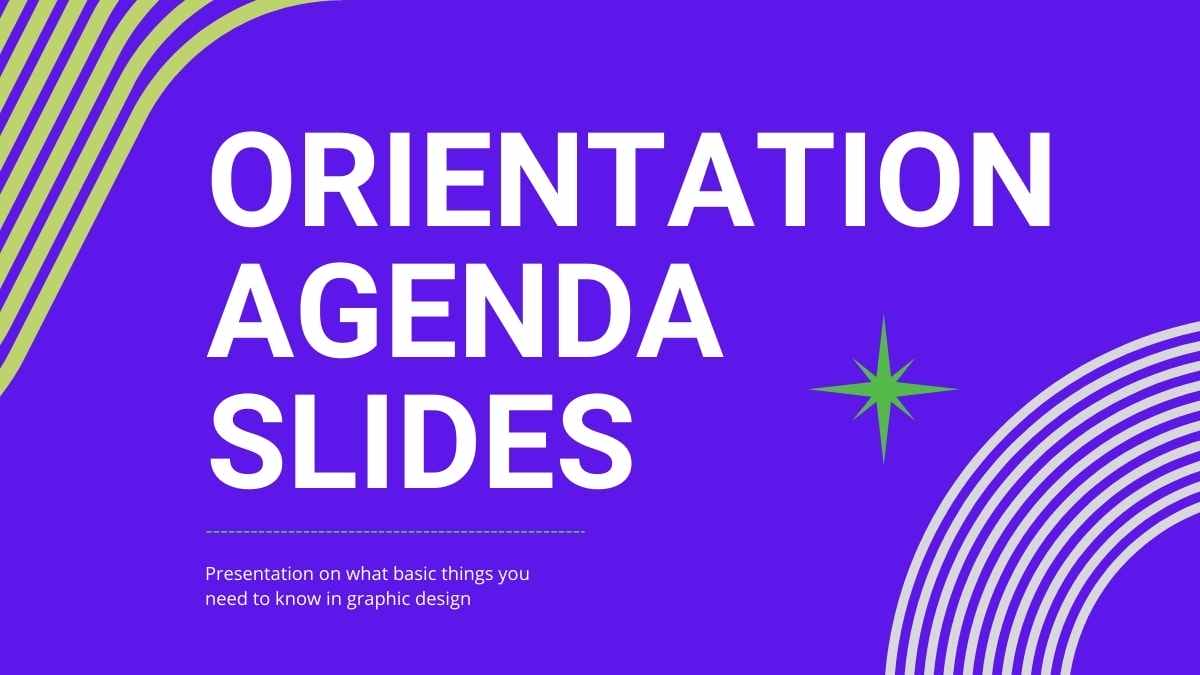 ORIENTATION AGENDA SLIDES

Presentation on what basic things you need to know in graphic design